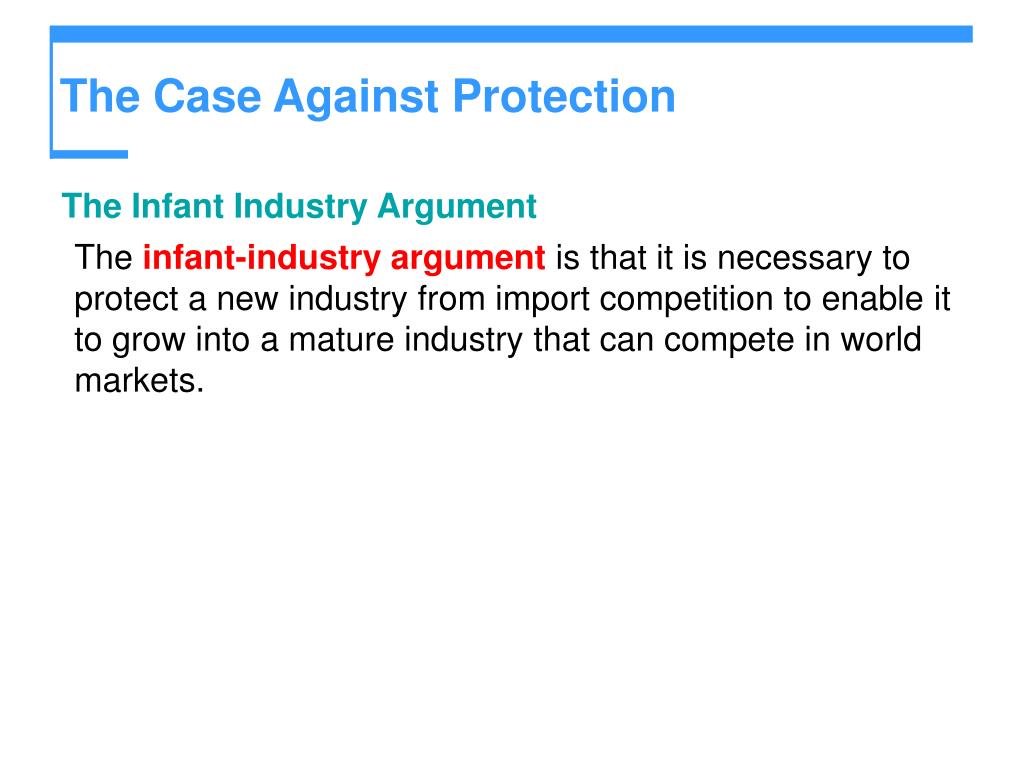 The Case Against Protection

The Infant Industry Argument

The infant-industry argument is that it is necessary to protect a new industry from import competition to enable it to grow into a mature industry that can compete in world markets.